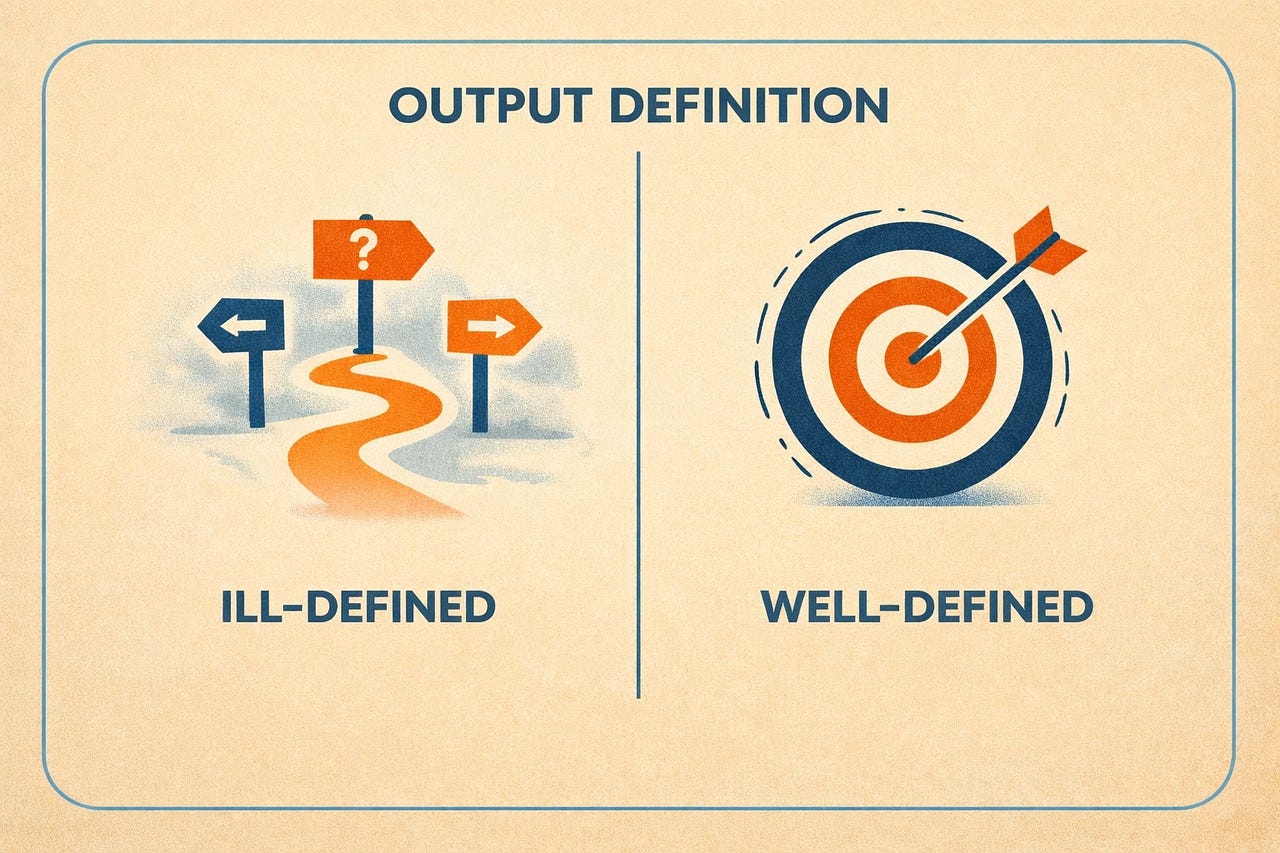 OUTPUT DEFINITION

?

ILL-DEFINED

WELL-DEFINED